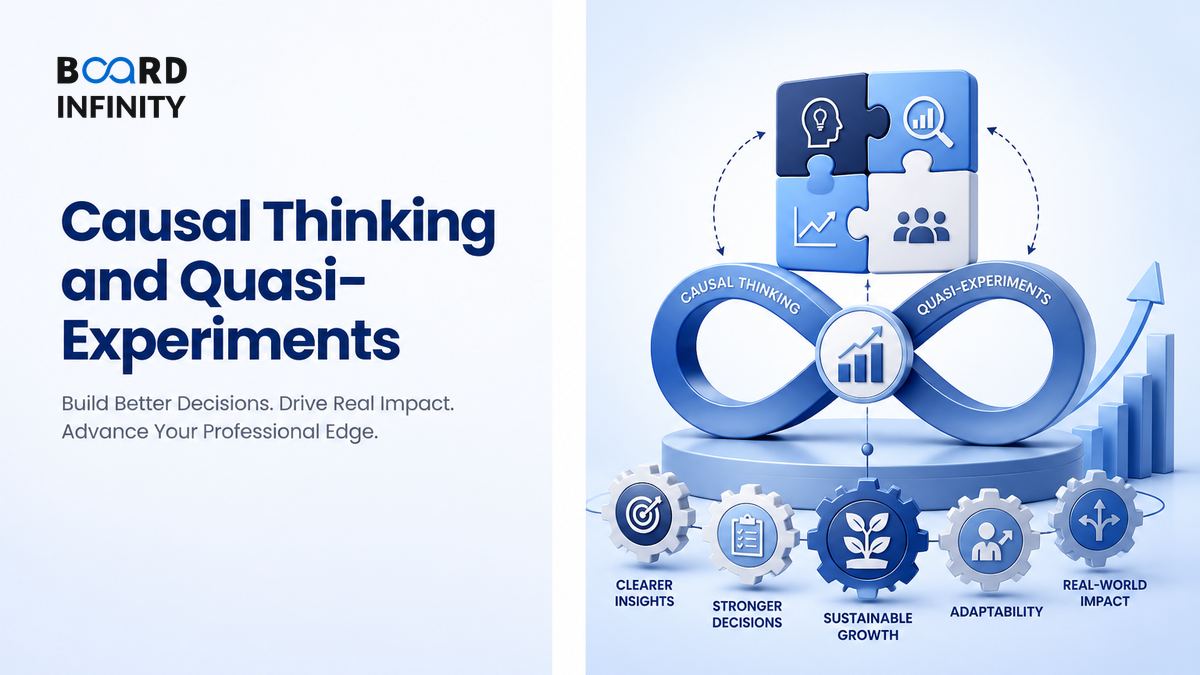 BOARD INFINITY

Causal Thinking and Quasi-Experiments

Build Better Decisions. Drive Real Impact. Advance Your Professional Edge.

CAUSAL THINKING

QUASI-EXPERIMENTS

CLEARER INSIGHTS

STRONGER DECISIONS

SUSTAINABLE GROWTH

ADAPTABILITY

REAL-WORLD IMPACT